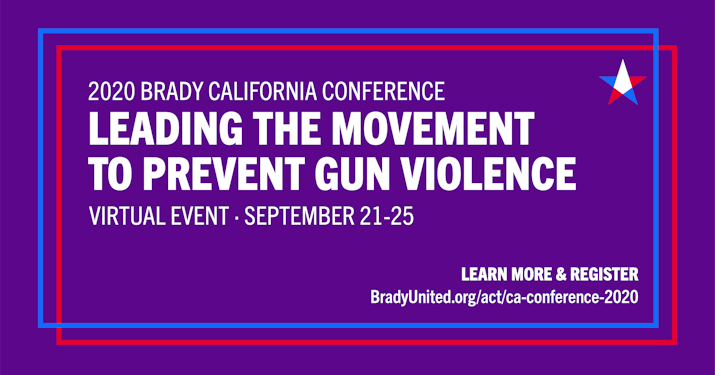 2020 BRADY CALIFORNIA CONFERENCE
LEADING THE MOVEMENT TO PREVENT GUN VIOLENCE
VIRTUAL EVENT · SEPTEMBER 21-25

LEARN MORE & REGISTER
BradyUnited.org/act/ca-conference-2020